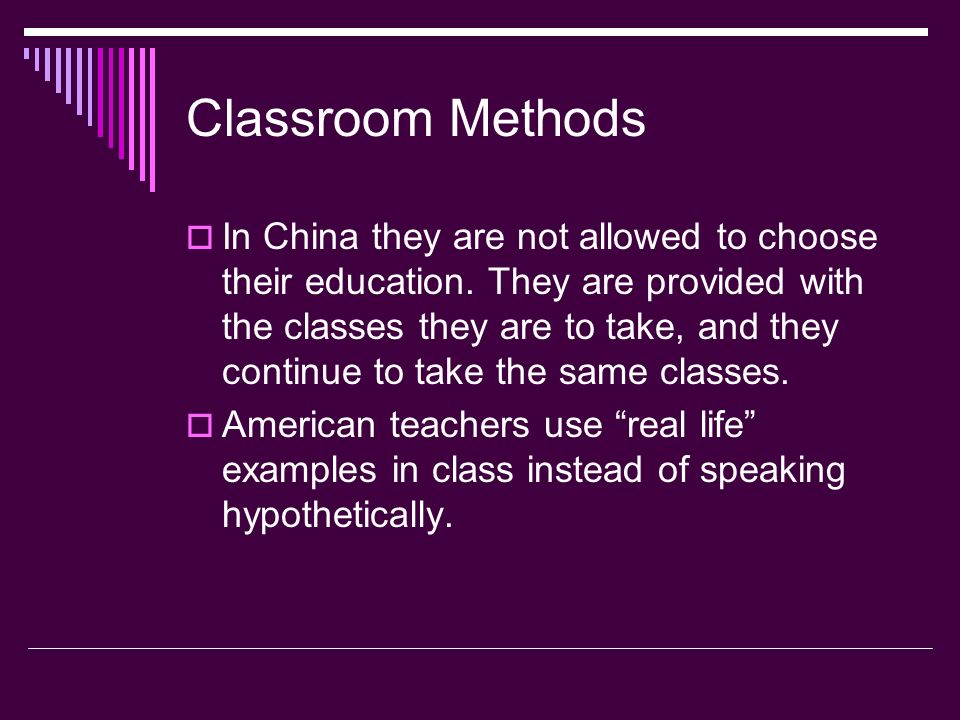 Classroom Methods

In China they are not allowed to choose their education. They are provided with the classes they are to take, and they continue to take the same classes.

American teachers use “real life” examples in class instead of speaking hypothetically.